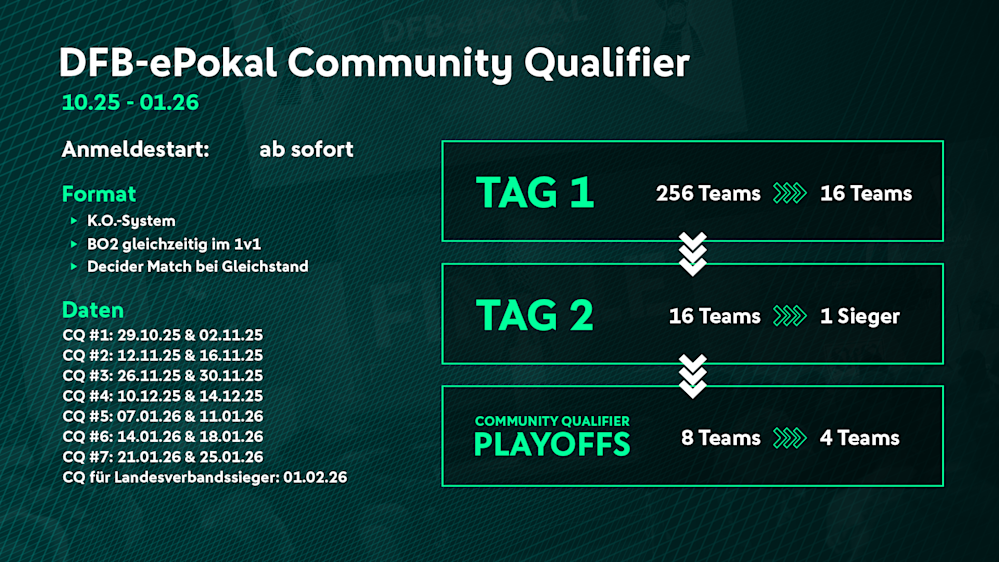 DFB-ePokal Community Qualifier
10.25 - 01.26

Anmeldestart: ab sofort

Format
K.O.-System
BO2 gleichzeitig im 1v1
Decider Match bei Gleichstand

Daten
CQ #1: 29.10.25 & 02.11.25
CQ #2: 12.11.25 & 16.11.25
CQ #3: 26.11.25 & 30.11.25
CQ #4: 10.12.25 & 14.12.25
CQ #5: 07.01.26 & 11.01.26
CQ #6: 14.01.26 & 18.01.26
CQ #7: 21.01.26 & 25.01.26
CQ für Landesverbandssieger: 01.02.26

TAG 1 256 Teams 16 Teams

TAG 2 16 Teams 1 Sieger

COMMUNITY QUALIFIER PLAYOFFS 8 Teams 4 Teams